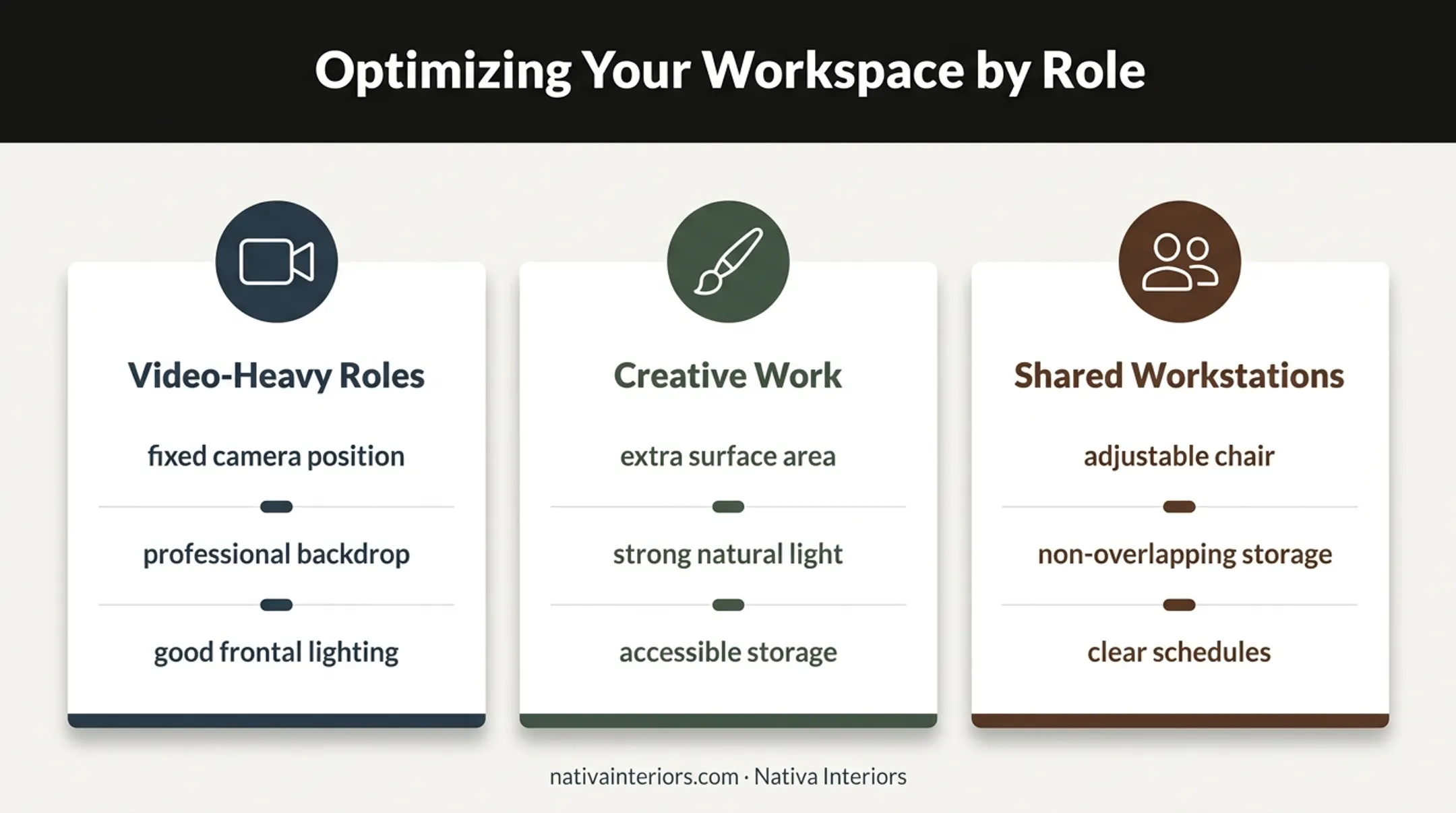 Optimizing Your Workspace by Role

Video-Heavy Roles

fixed camera position

professional backdrop

good frontal lighting

Creative Work

extra surface area

strong natural light

accessible storage

Shared Workstations

adjustable chair

non-overlapping storage

clear schedules

nativainteriors.com · Nativa Interiors